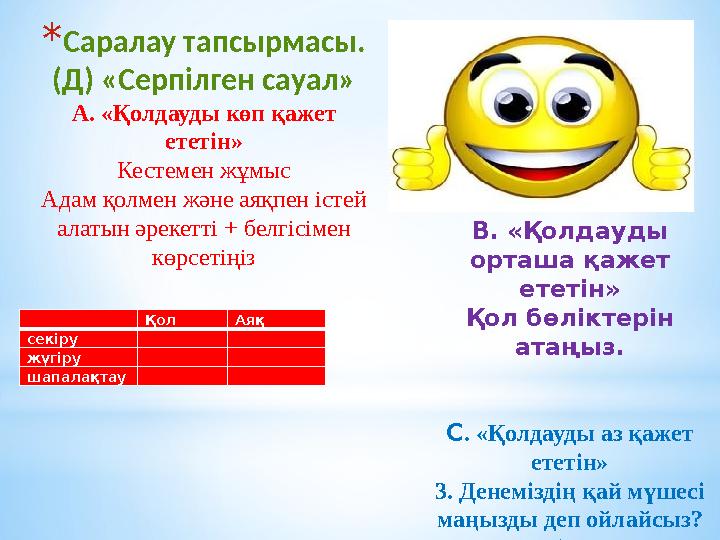 *Саралау тапсырмасы.
(Д) «Серпілген сауал»

А. «Қолдауды көп қажет ететін»
Кестемен жұмыс
Адам қолмен және аяқпен істей алатын әрекетті + белгісімен көрсетіңіз

| | Қол | Аяқ |
|---|---|---|
| секіру | | |
| жүгіру | | |
| шапалақтау | | |

В. «Қолдауды орташа қажет ететін»
Қол бөліктерін атаңыз.

С. «Қолдауды аз қажет ететін»
3. Денеміздің қай мүшесі маңызды деп ойлайсыз?